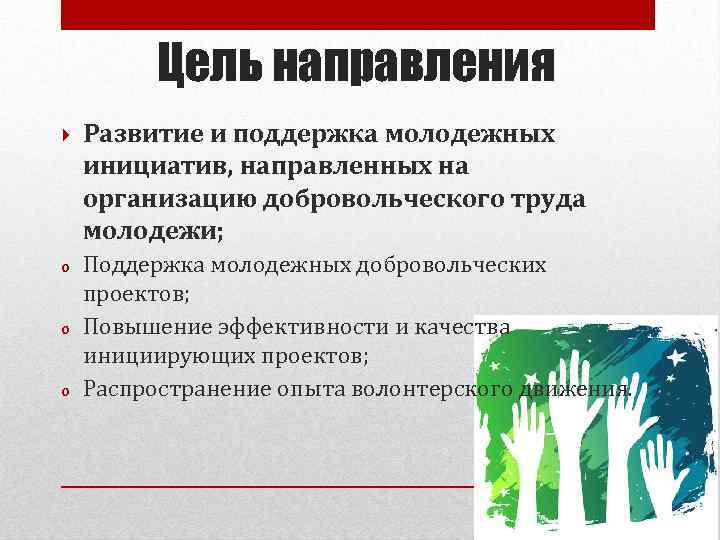 Цель направления

Развитие и поддержка молодежных инициатив, направленных на организацию добровольческого труда молодежи;

Поддержка молодежных добровольческих проектов;

Повышение эффективности и качества инициирующих проектов;

Распространение опыта волонтерского движения.